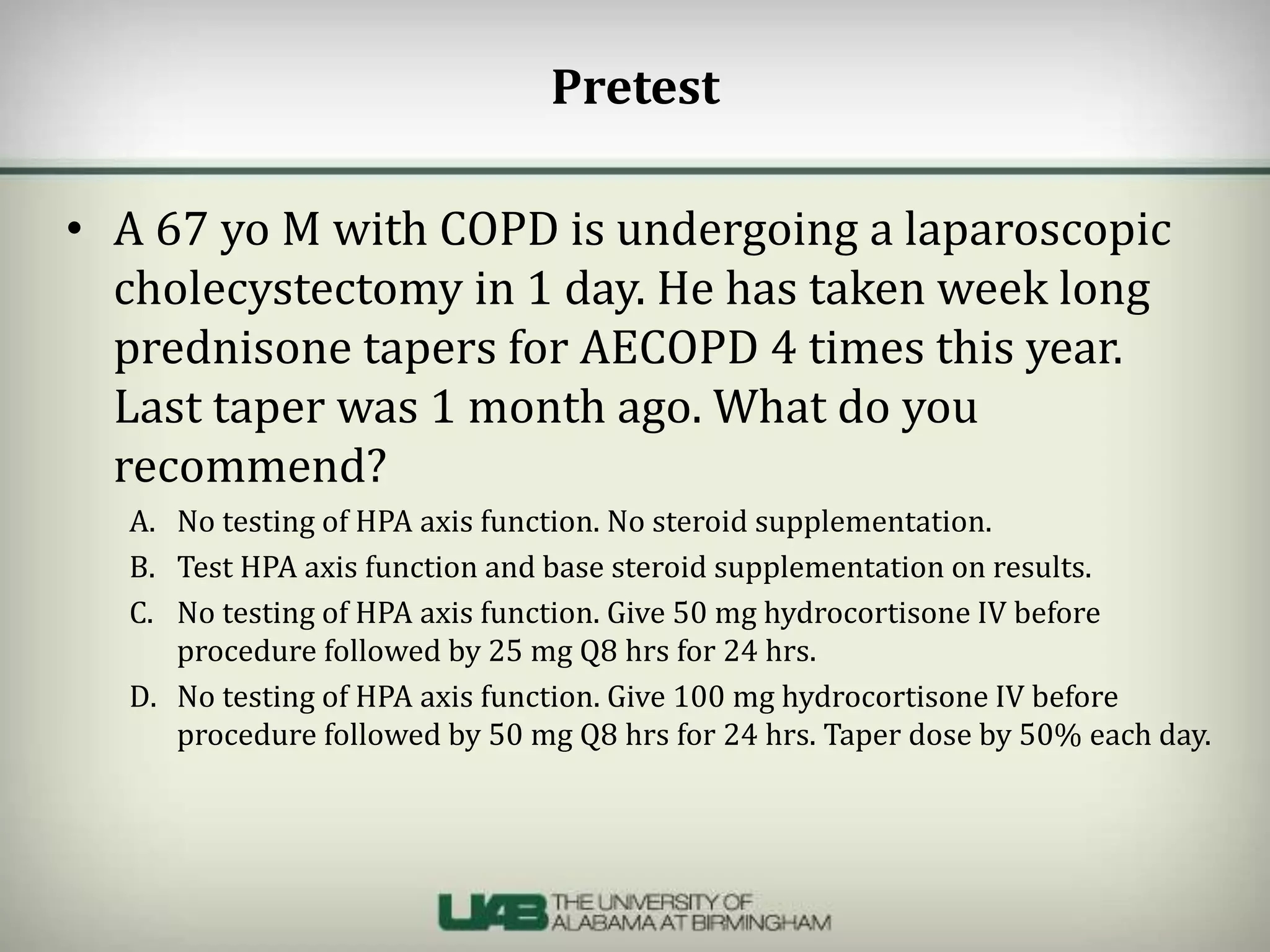 Pretest

• A 67 yo M with COPD is undergoing a laparoscopic cholecystectomy in 1 day. He has taken week long prednisone tapers for AECOPD 4 times this year. Last taper was 1 month ago. What do you recommend?

A. No testing of HPA axis function. No steroid supplementation.
B. Test HPA axis function and base steroid supplementation on results.
C. No testing of HPA axis function. Give 50 mg hydrocortisone IV before procedure followed by 25 mg Q8 hrs for 24 hrs.
D. No testing of HPA axis function. Give 100 mg hydrocortisone IV before procedure followed by 50 mg Q8 hrs for 24 hrs. Taper dose by 50% each day.

UAB THE UNIVERSITY OF ALABAMA AT BIRMINGHAM